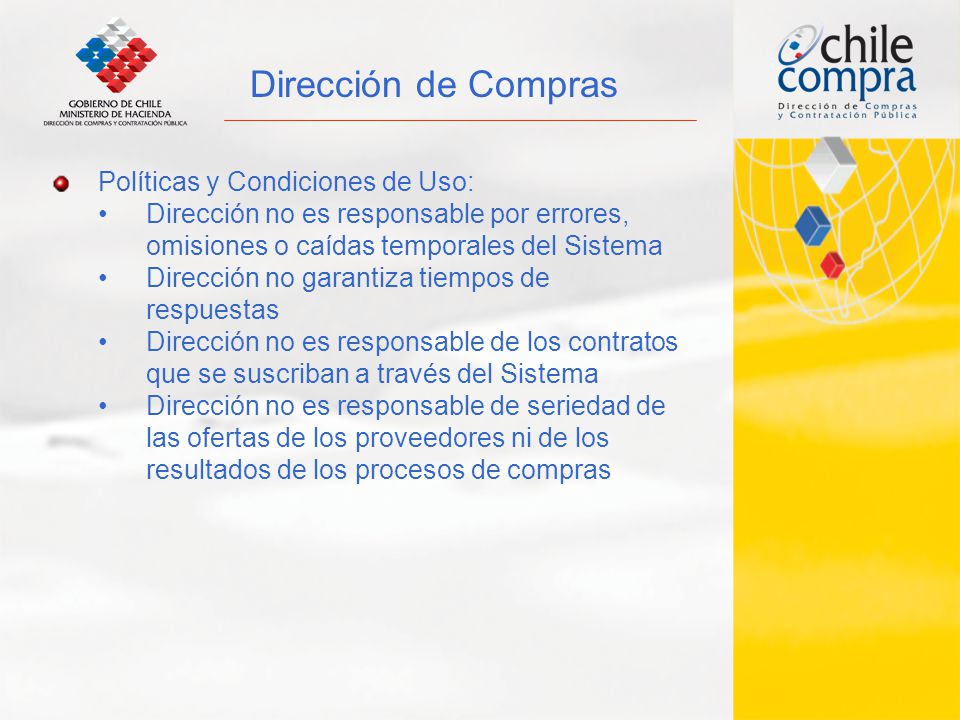 GOBIERNO DE CHILE
MINISTERIO DE HACIENDA
DIRECCIÓN DE COMPRAS Y CONTRATACIÓN PÚBLICA

Dirección de Compras

chile compra
Dirección de Compras y Contratación Pública

Políticas y Condiciones de Uso:
• Dirección no es responsable por errores, omisiones o caídas temporales del Sistema
• Dirección no garantiza tiempos de respuestas
• Dirección no es responsable de los contratos que se suscriban a través del Sistema
• Dirección no es responsable de seriedad de las ofertas de los proveedores ni de los resultados de los procesos de compras